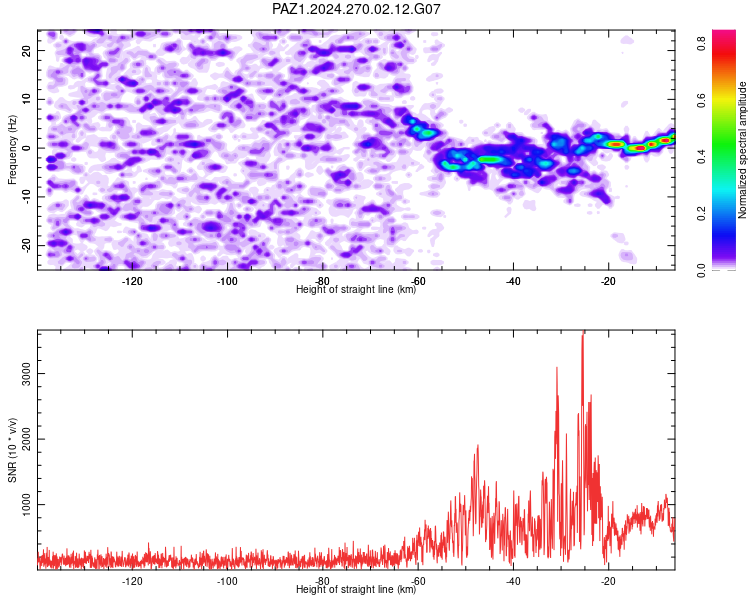 PAZ1.2024.270.02.12.G07

Frequency (Hz)
20
10
0
-10
-20
-120
-100
-80
-60
-40
-20
Height of straight line (km)

Normalized spectral amplitude
0.0
0.2
0.4
0.6
0.8

SNR (10 * v/v)
3000
2000
1000
-120
-100
-80
-60
-40
-20
Height of straight line (km)